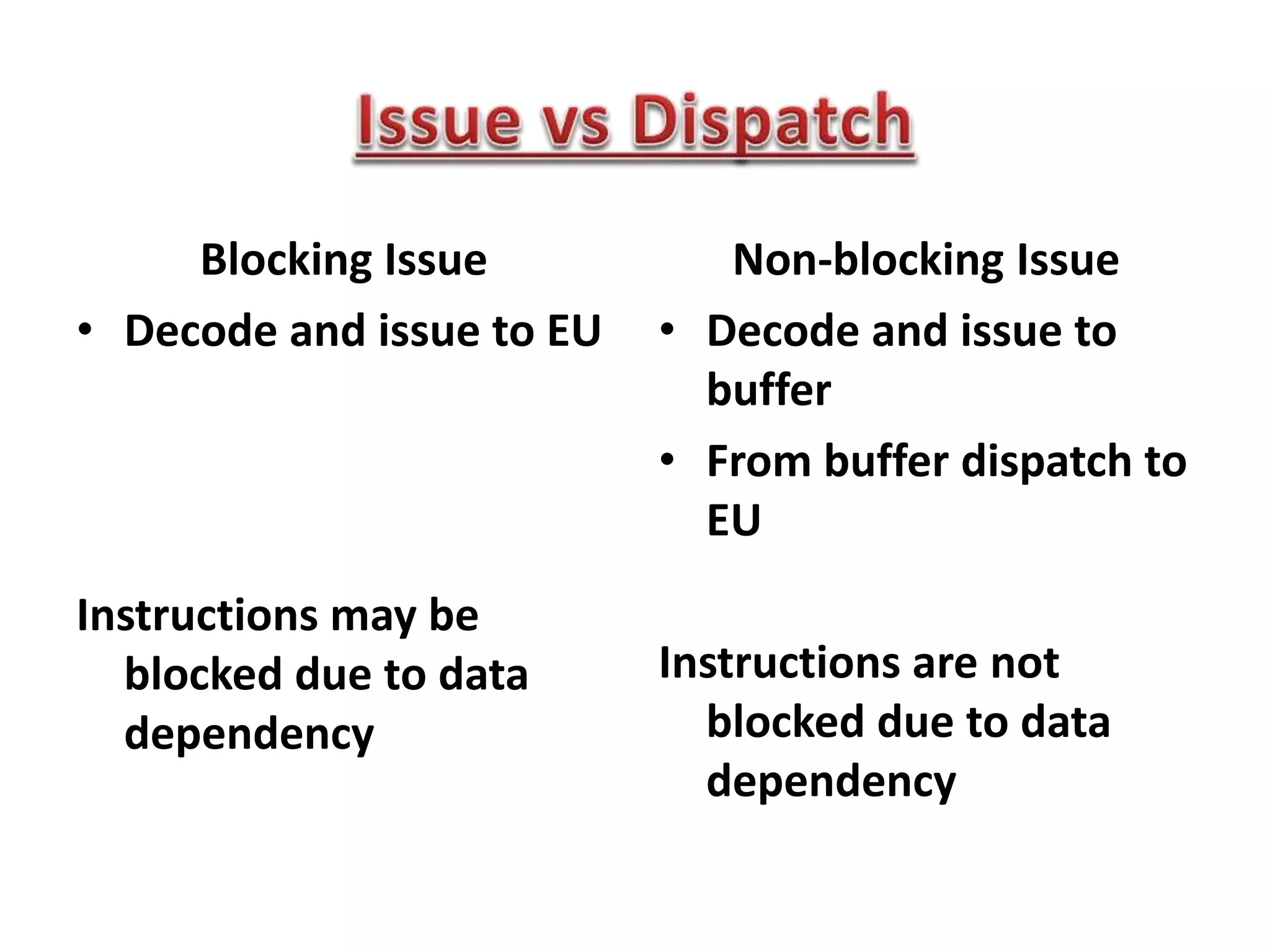 Issue vs Dispatch

Blocking Issue

• Decode and issue to EU

Instructions may be blocked due to data dependency

Non-blocking Issue

• Decode and issue to buffer
• From buffer dispatch to EU

Instructions are not blocked due to data dependency